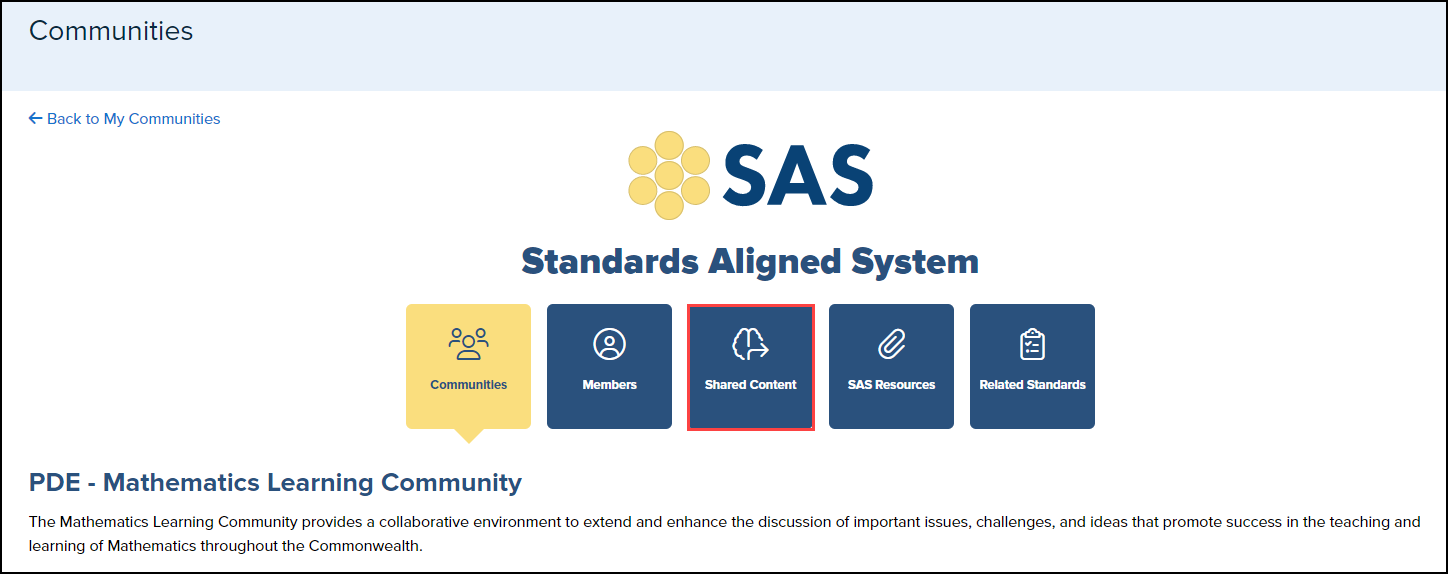 Communities

← Back to My Communities

SAS

Standards Aligned System

Communities

Members

Shared Content

SAS Resources

Related Standards

PDE - Mathematics Learning Community

The Mathematics Learning Community provides a collaborative environment to extend and enhance the discussion of important issues, challenges, and ideas that promote success in the teaching and learning of Mathematics throughout the Commonwealth.